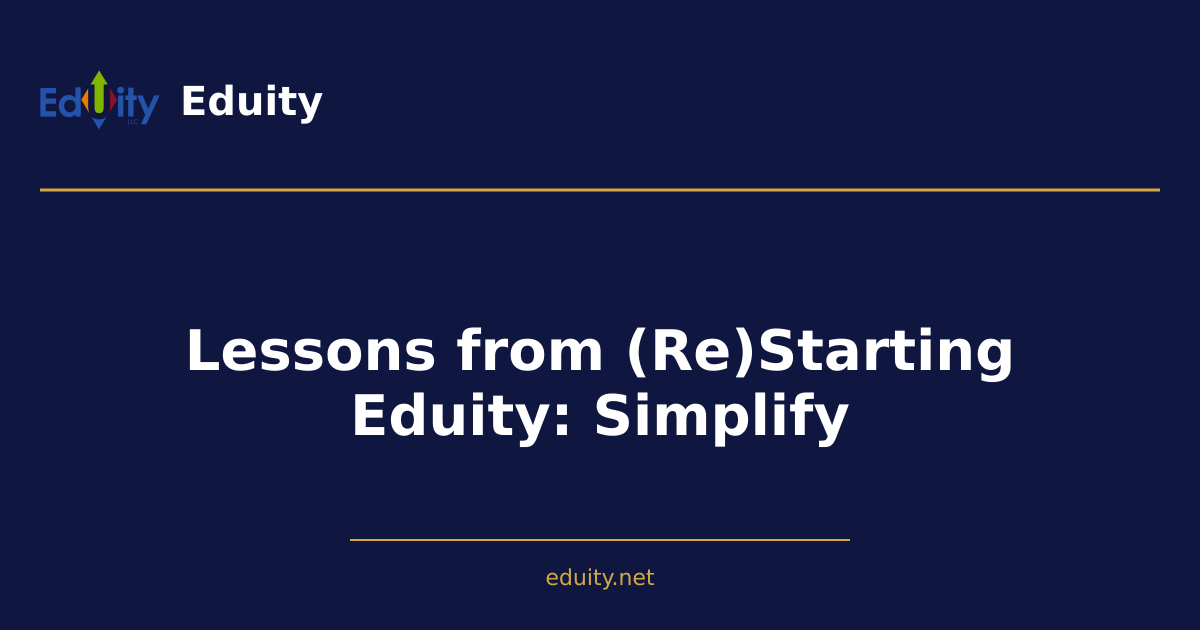 Eduity LLC Eduity

Lessons from (Re)Starting Eduity: Simplify

eduity.net